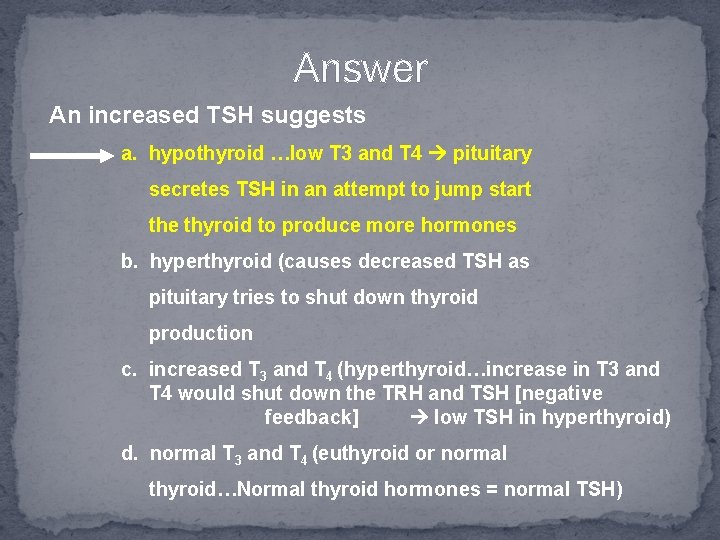 Answer

An increased TSH suggests

a. hypothyroid …low T3 and T4 → pituitary secretes TSH in an attempt to jump start the thyroid to produce more hormones

b. hyperthyroid (causes decreased TSH as pituitary tries to shut down thyroid production

c. increased $T_3$ and $T_4$ (hyperthyroid…increase in T3 and T4 would shut down the TRH and TSH [negative feedback] → low TSH in hyperthyroid)

d. normal $T_3$ and $T_4$ (euthyroid or normal thyroid…Normal thyroid hormones = normal TSH)